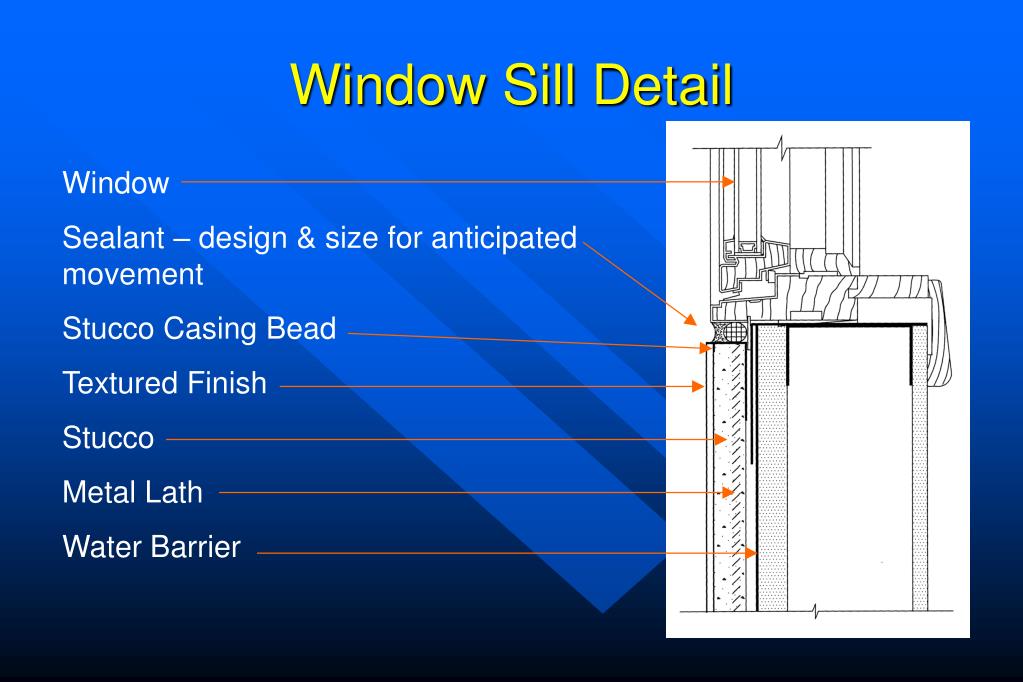 Window Sill Detail

Window

Sealant – design & size for anticipated movement

Stucco Casing Bead

Textured Finish

Stucco

Metal Lath

Water Barrier